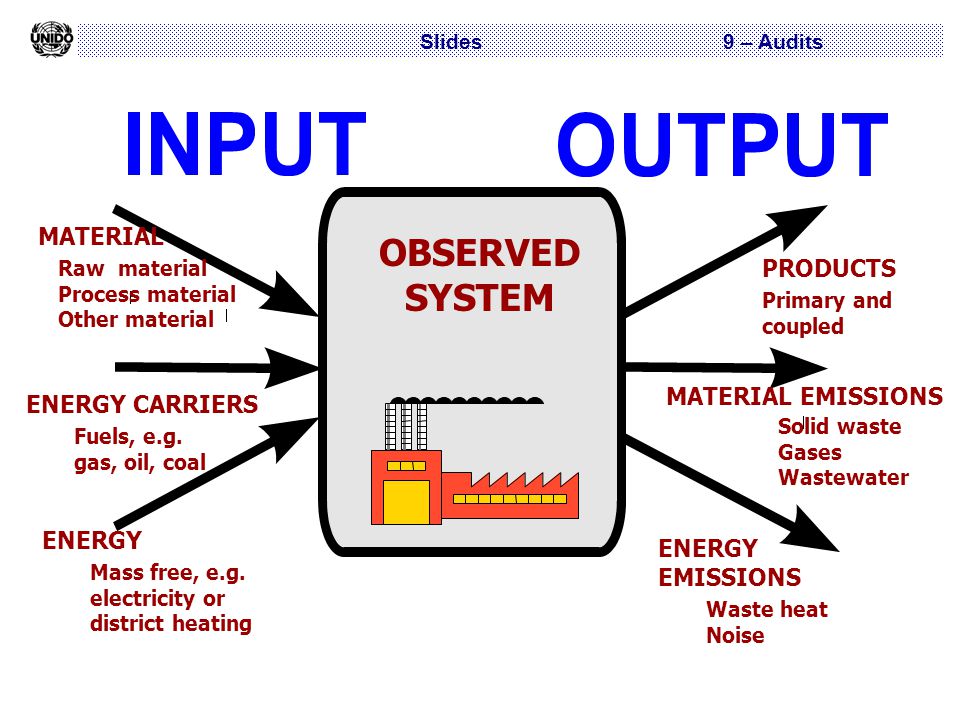 UNIDO

Slides

9 – Audits

INPUT

OUTPUT

MATERIAL
Raw material
Process material
Other material

ENERGY CARRIERS
Fuels, e.g. gas, oil, coal

ENERGY
Mass free, e.g. electricity or district heating

OBSERVED SYSTEM

PRODUCTS
Primary and coupled

MATERIAL EMISSIONS
Solid waste
Gases
Wastewater

ENERGY EMISSIONS
Waste heat
Noise